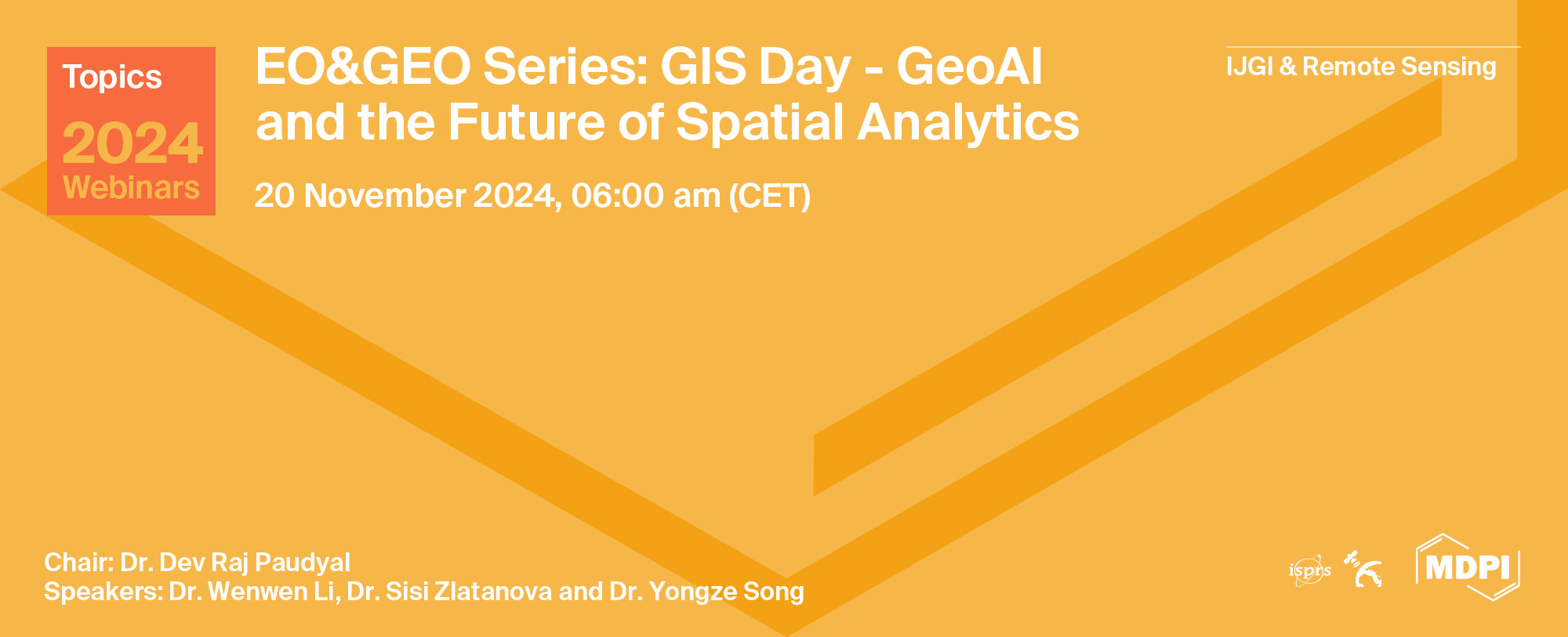 Topics
2024
Webinars

EO&GEO Series: GIS Day - GeoAI and the Future of Spatial Analytics

20 November 2024, 06:00 am (CET)

IJGI & Remote Sensing

Chair: Dr. Dev Raj Paudyal
Speakers: Dr. Wenwen Li, Dr. Sisi Zlatanova and Dr. Yongze Song

isprs

MDPI